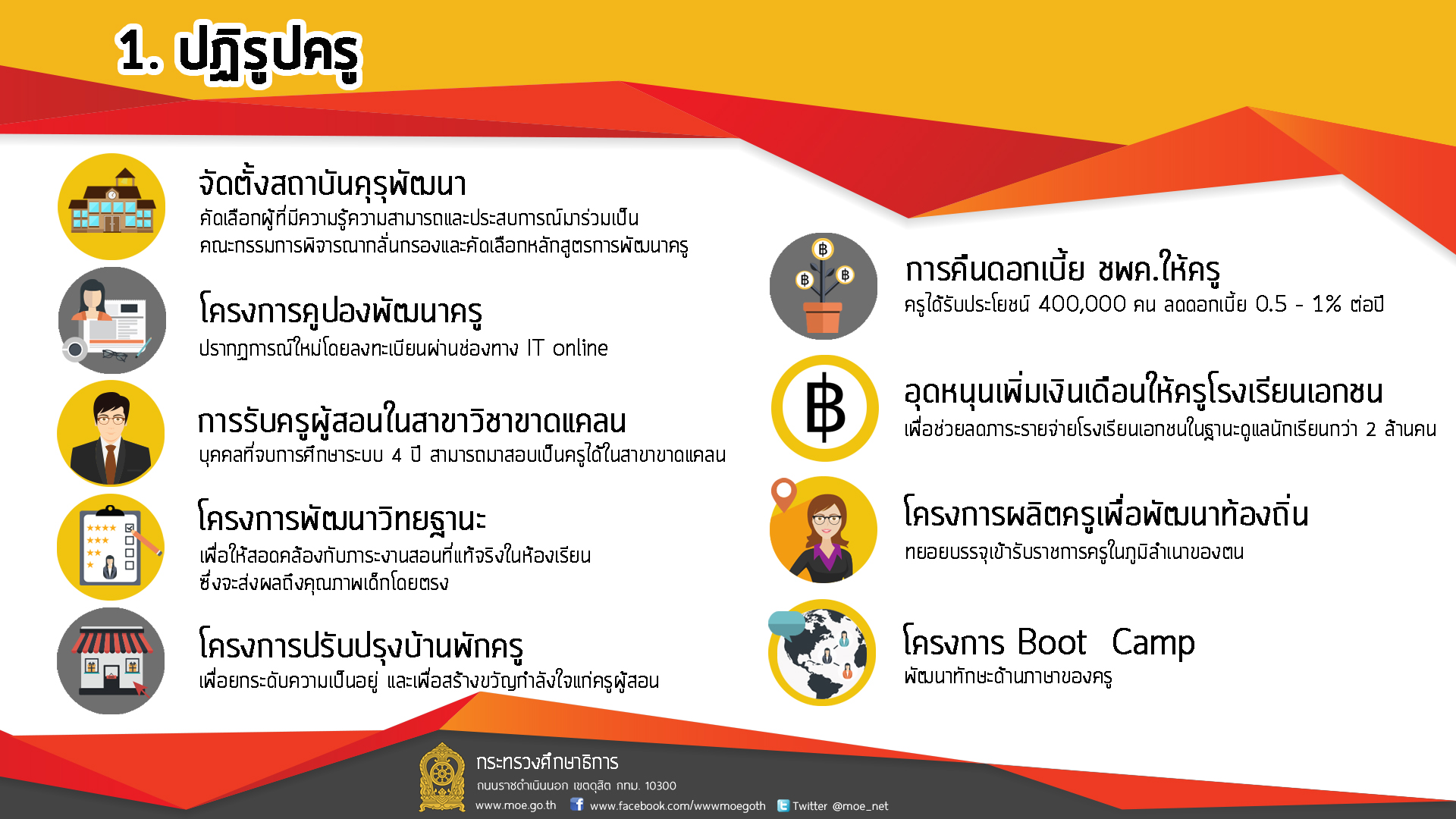 1. ปฏิรูปครู

จัดตั้งสถาบันคุรุพัฒนา
คัดเลือกผู้ที่มีความรู้ความสามารถและประสบการณ์มาร่วมเป็นคณะกรรมการพิจารณากลั่นกรองและคัดเลือกหลักสูตรการพัฒนาครู

โครงการคูปองพัฒนาครู
ปรากฏการณ์ใหม่โดยลงทะเบียนผ่านช่องทาง IT online

การรับครูผู้สอนในสาขาวิชาขาดแคลน
บุคคลที่จบการศึกษาระบบ 4 ปี สามารถมาสอบเป็นครูได้ในสาขาขาดแคลน

โครงการพัฒนาวิทยฐานะ
เพื่อให้สอดคล้องกับภาระงานสอนที่แท้จริงในห้องเรียน ซึ่งจะส่งผลถึงคุณภาพเด็กโดยตรง

โครงการปรับปรุงบ้านพักครู
เพื่อยกระดับความเป็นอยู่ และเพื่อสร้างขวัญกำลังใจแก่ครูผู้สอน

การคืนดอกเบี้ย ชพค.ให้ครู
ครูได้รับประโยชน์ 400,000 คน ลดดอกเบี้ย 0.5 - 1% ต่อปี

อุดหนุนเพิ่มเงินเดือนให้ครูโรงเรียนเอกชน
เพื่อช่วยลดภาระรายจ่ายโรงเรียนเอกชนในฐานะดูแลนักเรียนกว่า 2 ล้านคน

โครงการผลิตครูเพื่อพัฒนาท้องถิ่น
ทยอยบรรจุเข้ารับราชการครูในภูมิลำเนาของตน

โครงการ Boot Camp
พัฒนาทักษะด้านภาษาของครู

กระทรวงศึกษาธิการ
ถนนราชดำเนินนอก เขตดุสิต กทม. 10300
www.moe.go.th www.facebook.com/wwwmoegoth Twitter @moe_net